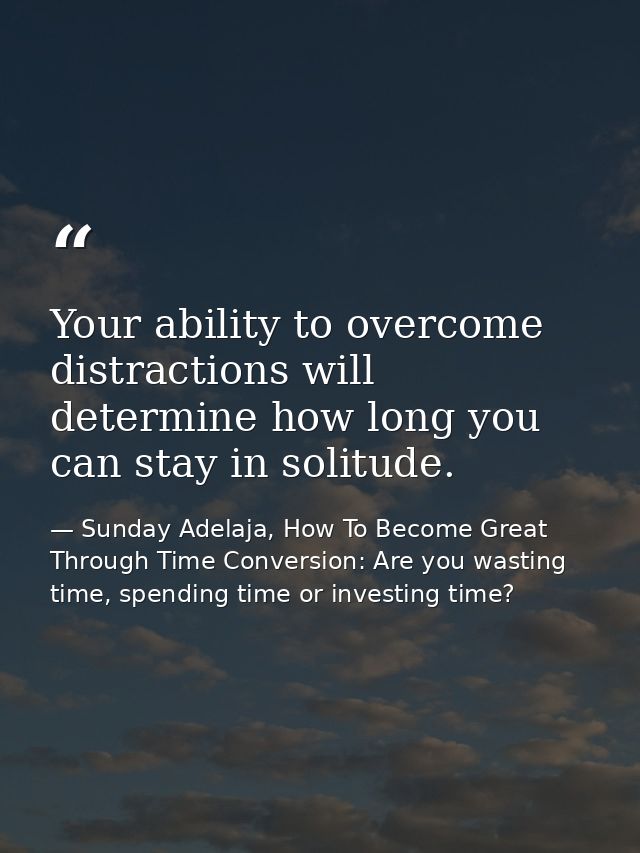 “

Your ability to overcome distractions will determine how long you can stay in solitude.

— Sunday Adelaja, How To Become Great Through Time Conversion: Are you wasting time, spending time or investing time?